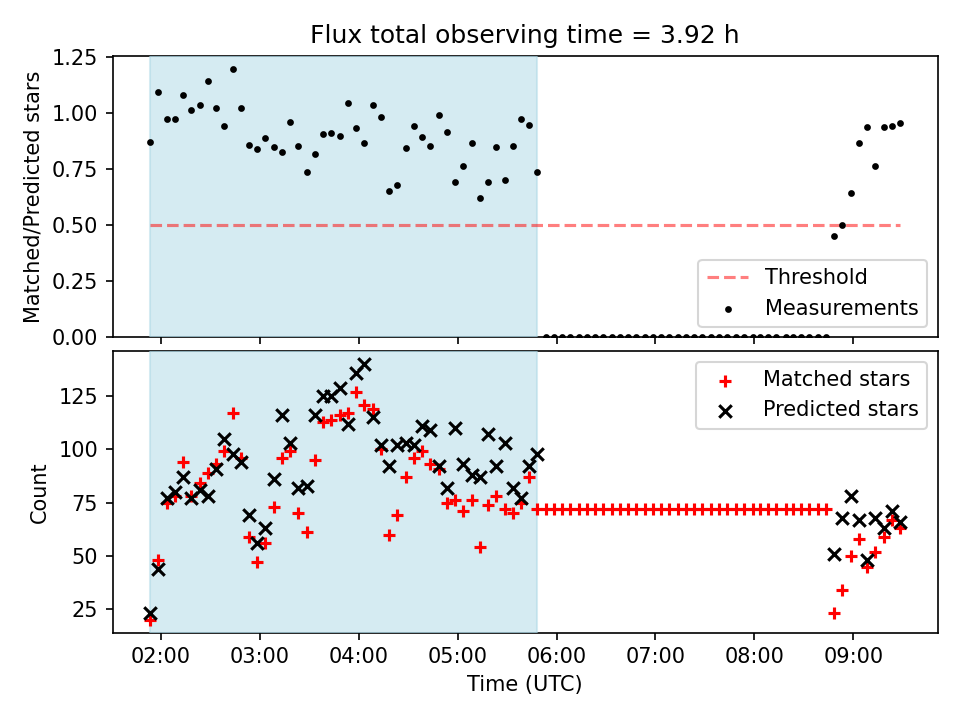 Flux total observing time = 3.92 h

Matched/Predicted stars

1.25
1.00
0.75
0.50
0.25
0.00

Threshold
Measurements

Count

125
100
75
50
25

Matched stars
Predicted stars

02:00 03:00 04:00 05:00 06:00 07:00 08:00 09:00

Time (UTC)